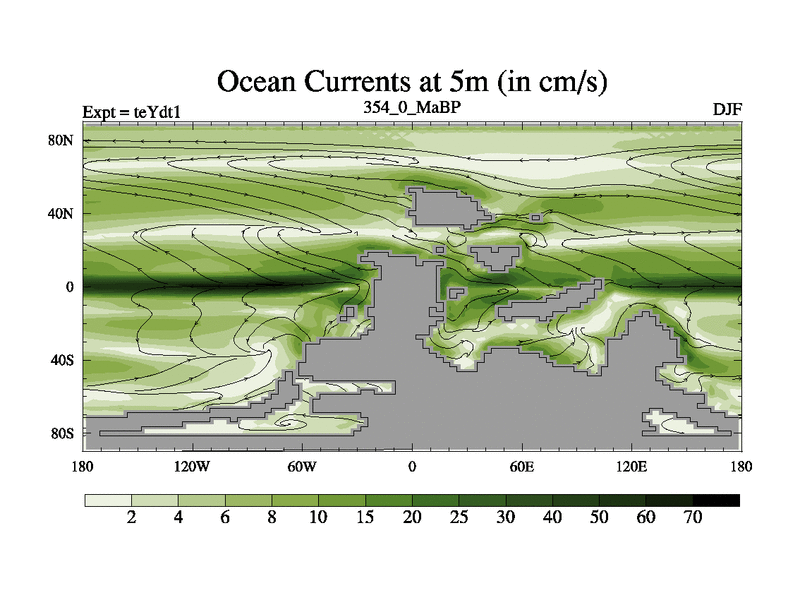 Ocean Currents at 5m (in cm/s)

Expt = teYdt1

354_0_MaBP

DJF

80N
40N
0
40S
80S

180 120W 60W 0 60E 120E 180

2 4 6 8 10 15 20 25 30 40 50 60 70